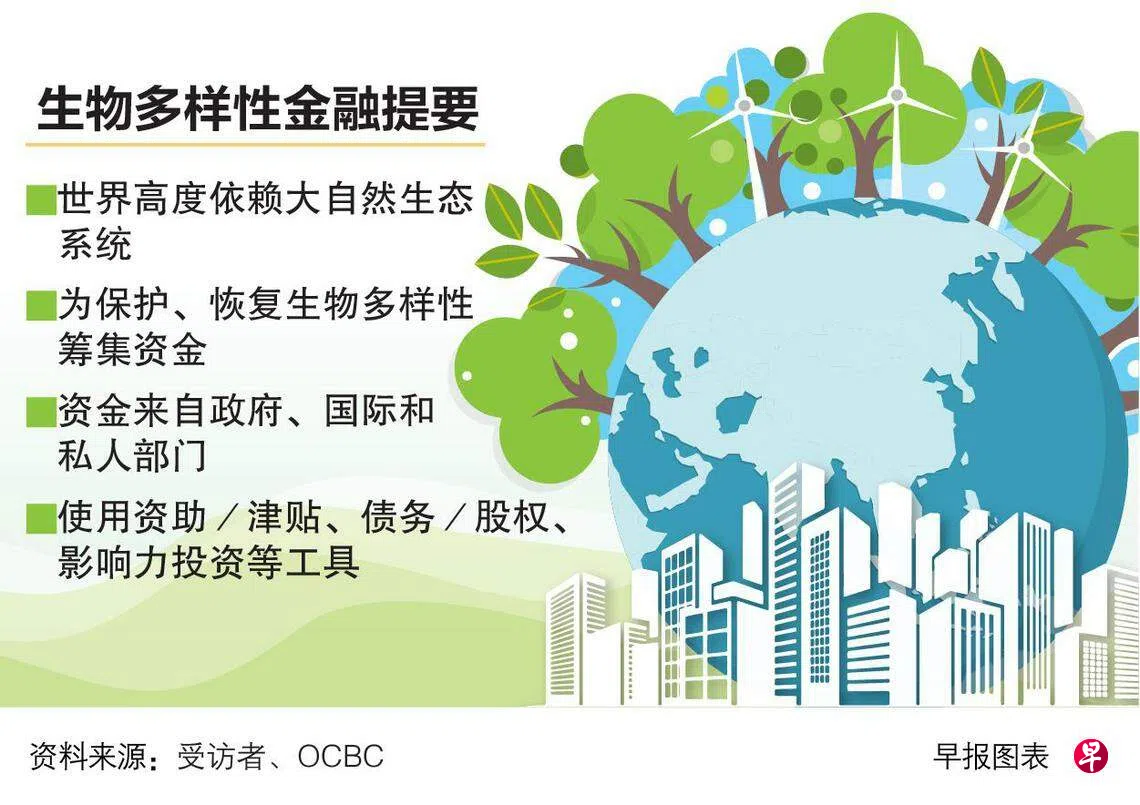 生物多样性金融提要

■世界高度依赖大自然生态系统

■为保护、恢复生物多样性筹集资金

■资金来自政府、国际和私人部门

■使用资助／津贴、债务／股权、影响力投资等工具

资料来源：受访者、OCBC

早报图表 早